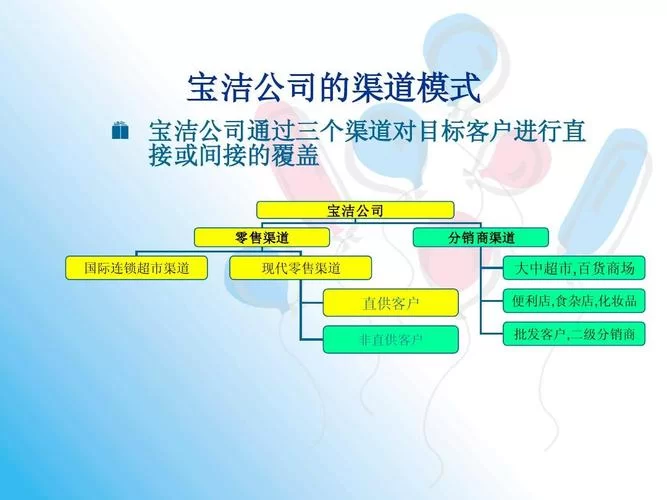 宝洁公司的渠道模式

宝洁公司通过三个渠道对目标客户进行直接或间接的覆盖

宝洁公司

零售渠道

分销商渠道

国际连锁超市渠道

现代零售渠道

直供客户

非直供客户

大中超市,百货商场

便利店,食杂店,化妆品

批发客户,二级分销商